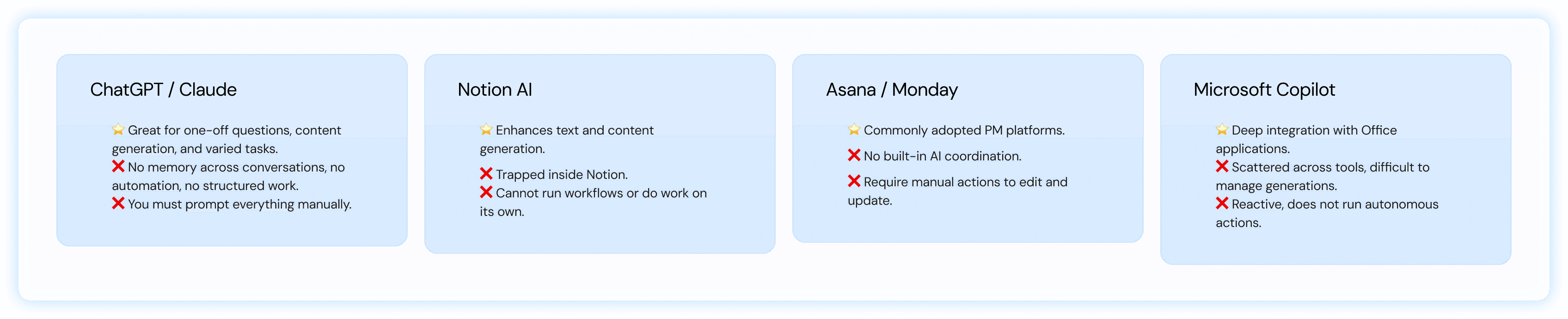 ChatGPT / Claude

⭐ Great for one-off questions, content generation, and varied tasks.
❌ No memory across conversations, no automation, no structured work.
❌ You must prompt everything manually.

Notion AI

⭐ Enhances text and content generation.

❌ Trapped inside Notion.
❌ Cannot run workflows or do work on its own.

Asana / Monday

⭐ Commonly adopted PM platforms.

❌ No built-in AI coordination.

❌ Require manual actions to edit and update.

Microsoft Copilot

⭐ Deep integration with Office applications.
❌ Scattered across tools, difficult to manage generations.
❌ Reactive, does not run autonomous actions.